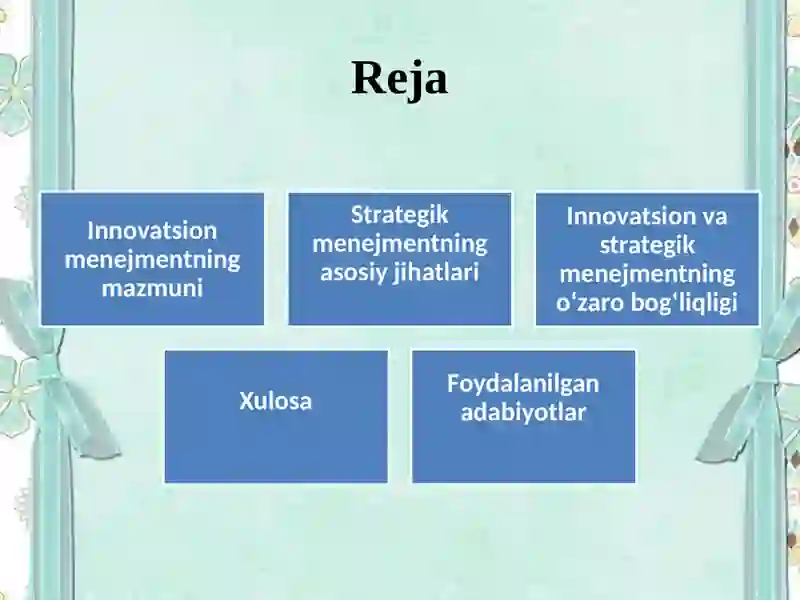 Reja

Innovatsion menejmentning mazmuni

Strategik menejmentning asosiy jihatlari

Innovatsion va strategik menejmentning o‘zaro bog‘liqligi

Xulosa

Foydalanilgan adabiyotlar